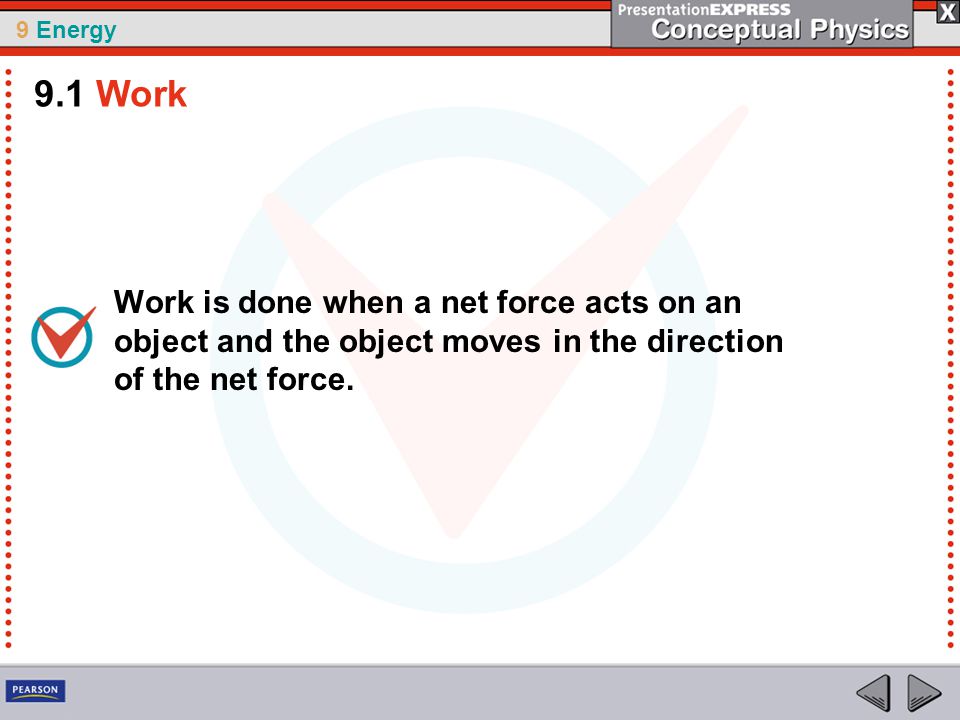 9 Energy

PresentationEXPRESS
Conceptual Physics

X

9.1 Work

Work is done when a net force acts on an object and the object moves in the direction of the net force.

PEARSON